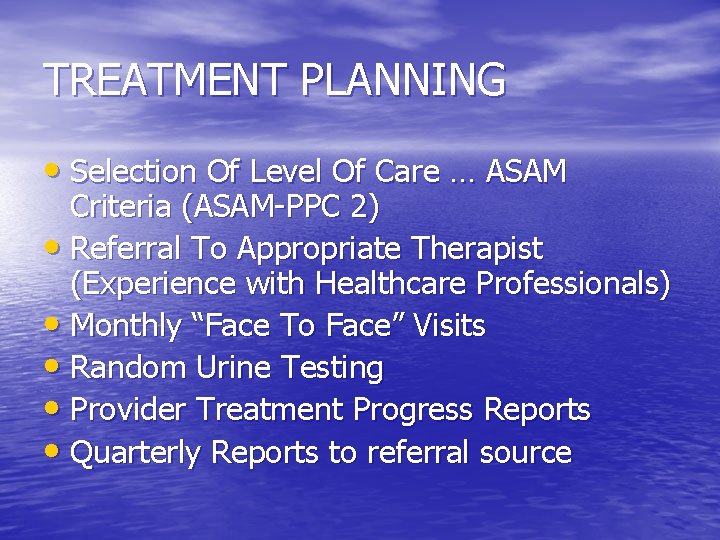 TREATMENT PLANNING

• Selection Of Level Of Care … ASAM Criteria (ASAM-PPC 2)
• Referral To Appropriate Therapist (Experience with Healthcare Professionals)
• Monthly “Face To Face” Visits
• Random Urine Testing
• Provider Treatment Progress Reports
• Quarterly Reports to referral source